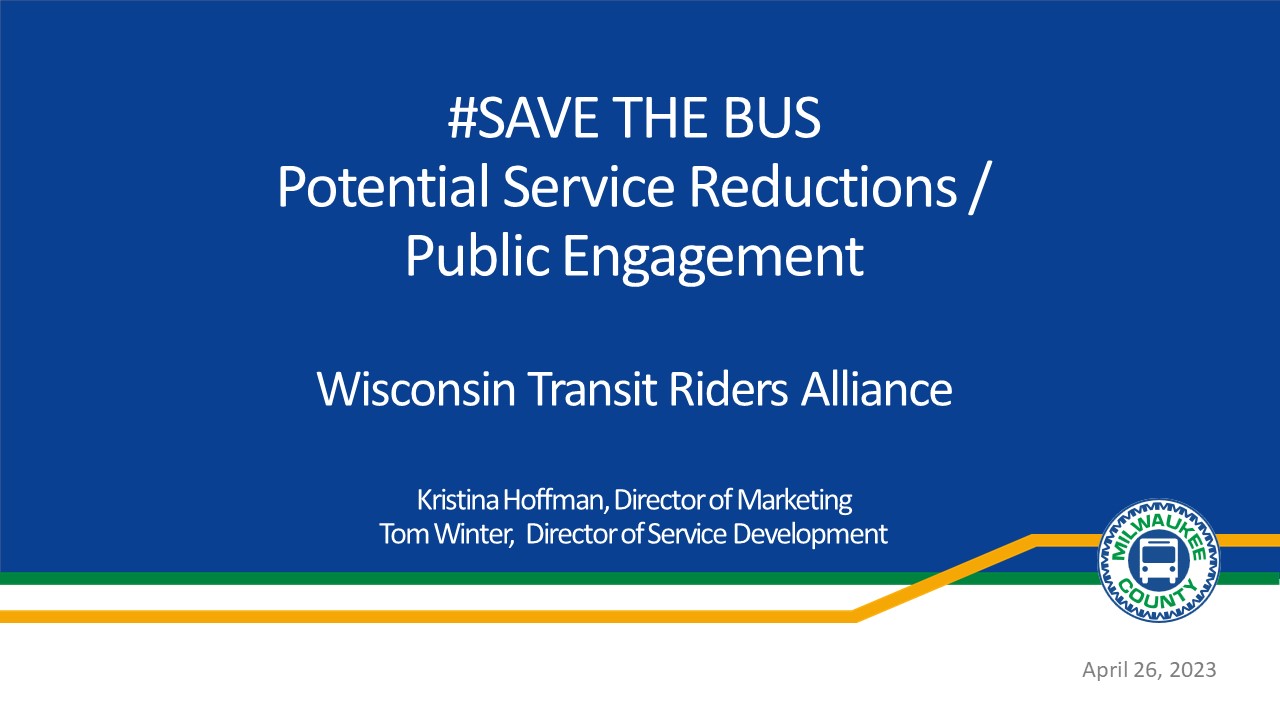 #SAVE THE BUS
Potential Service Reductions / Public Engagement

Wisconsin Transit Riders Alliance

Kristina Hoffman, Director of Marketing
Tom Winter, Director of Service Development

MILWAUKEE COUNTY

April 26, 2023